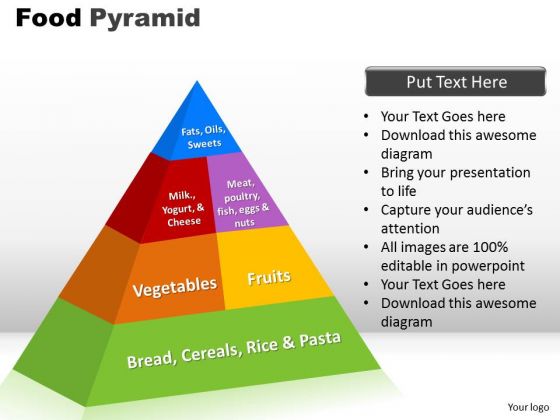 Food Pyramid

Fats, Oils, Sweets

Milk., Yogurt, & Cheese

Meat, poultry, fish, eggs & nuts

Vegetables

Fruits

Bread, Cereals, Rice & Pasta

Put Text Here

• Your Text Goes here
• Download this awesome diagram
• Bring your presentation to life
• Capture your audience's attention
• All images are 100% editable in powerpoint
• Your Text Goes here
• Download this awesome diagram

Your logo